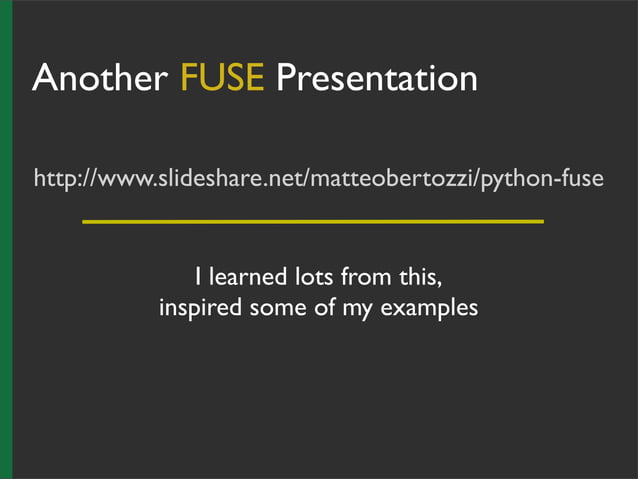 Another FUSE Presentation

http://www.slideshare.net/matteobertozzi/python-fuse

I learned lots from this,
inspired some of my examples